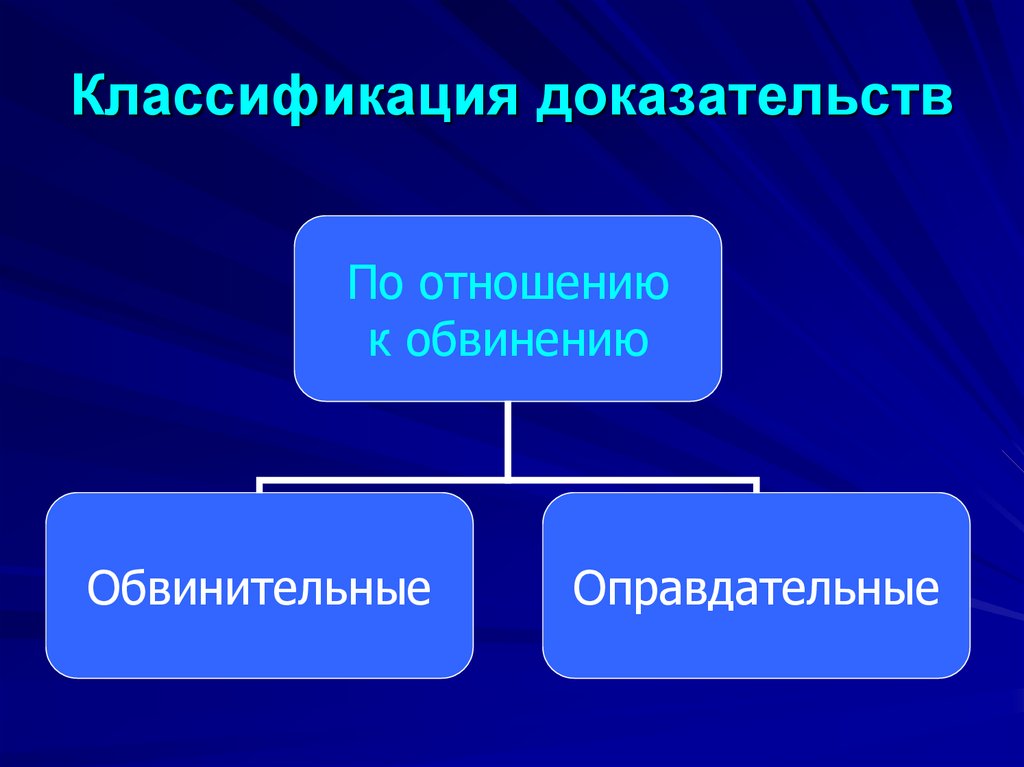 Классификация доказательств

По отношению к обвинению

Обвинительные

Оправдательные